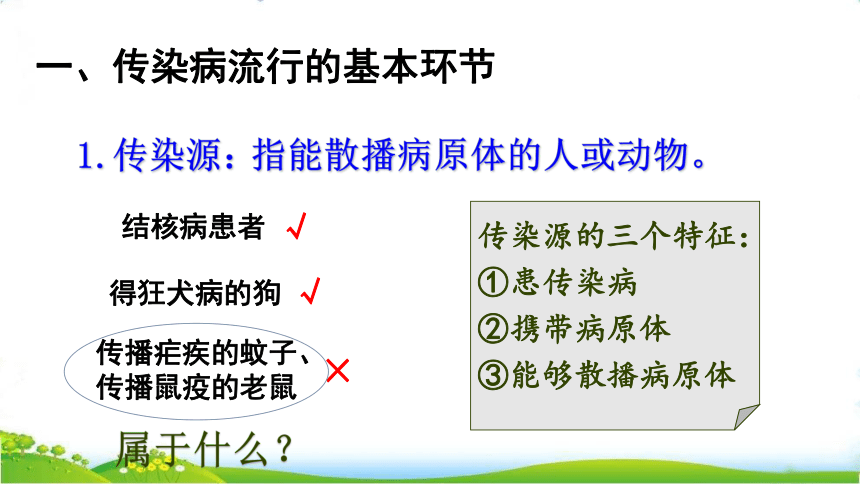 一、传染病流行的基本环节

1. 传染源：指能散播病原体的人或动物。

结核病患者 √

得狂犬病的狗 √

传播疟疾的蚊子、传播鼠疫的老鼠 ×

属于什么？

传染源的三个特征：
①患传染病
②携带病原体
③能够散播病原体